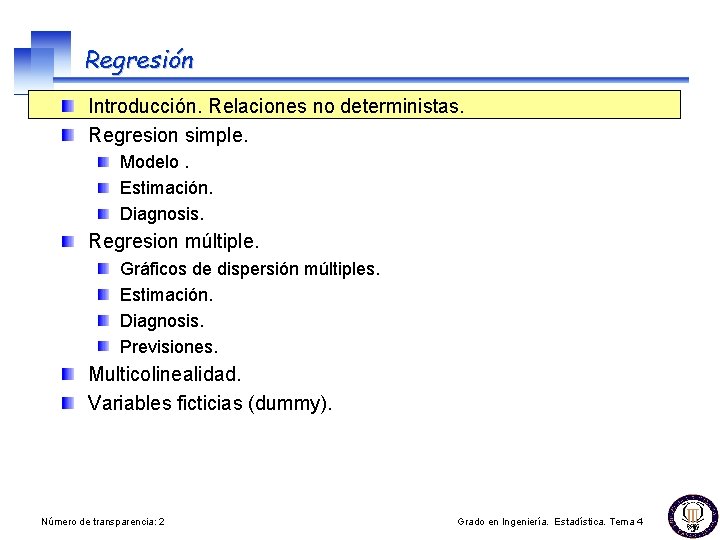 Regresión

Introducción. Relaciones no deterministas.
Regresion simple.
Modelo .
Estimación.
Diagnosis.
Regresion múltiple.
Gráficos de dispersión múltiples.
Estimación.
Diagnosis.
Previsiones.
Multicolinealidad.
Variables ficticias (dummy).

Número de transparencia: 2

Grado en Ingeniería. Estadística. Tema 4